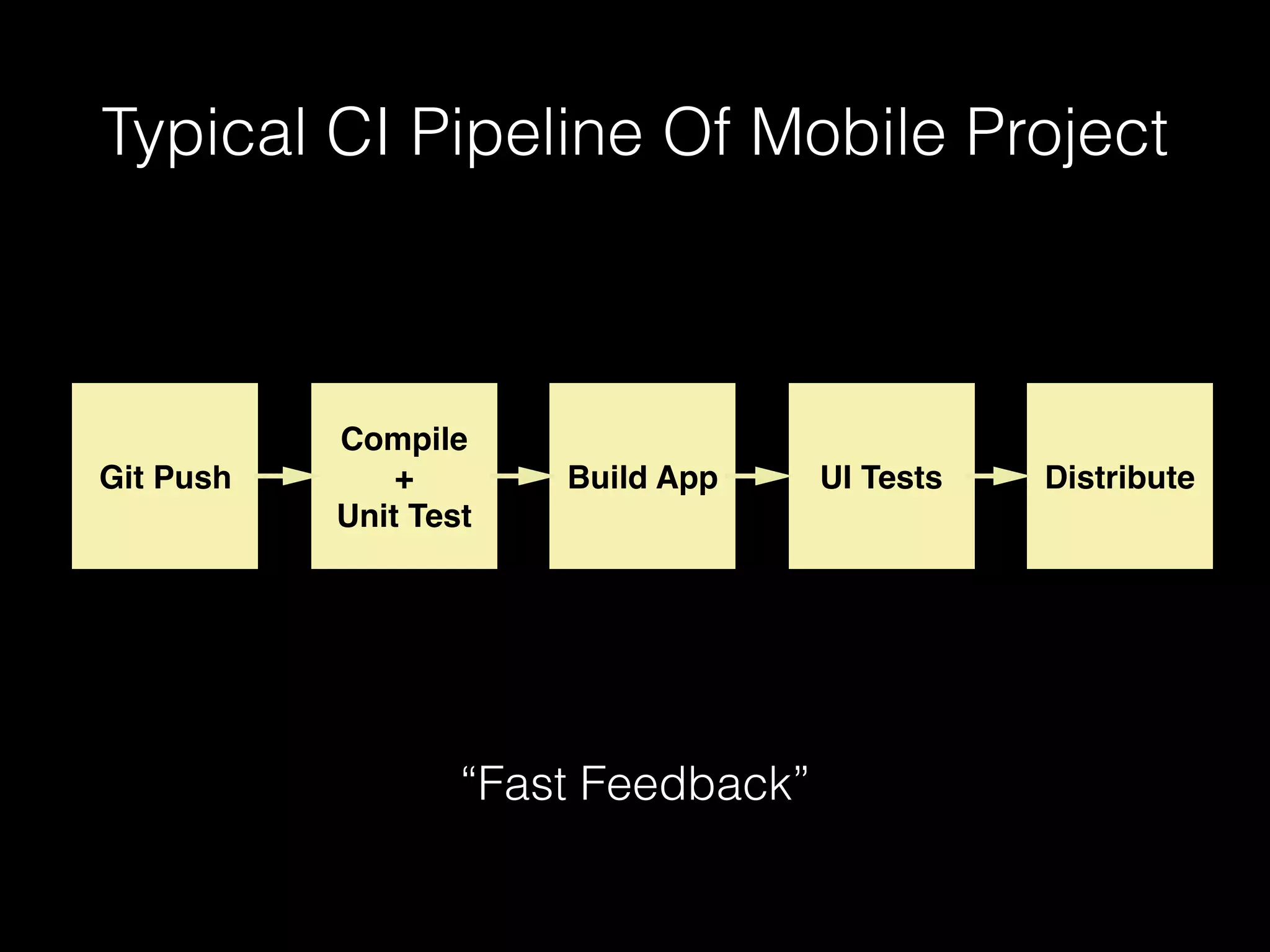 Typical CI Pipeline Of Mobile Project

Git Push

Compile
+
Unit Test

Build App

UI Tests

Distribute

“Fast Feedback”